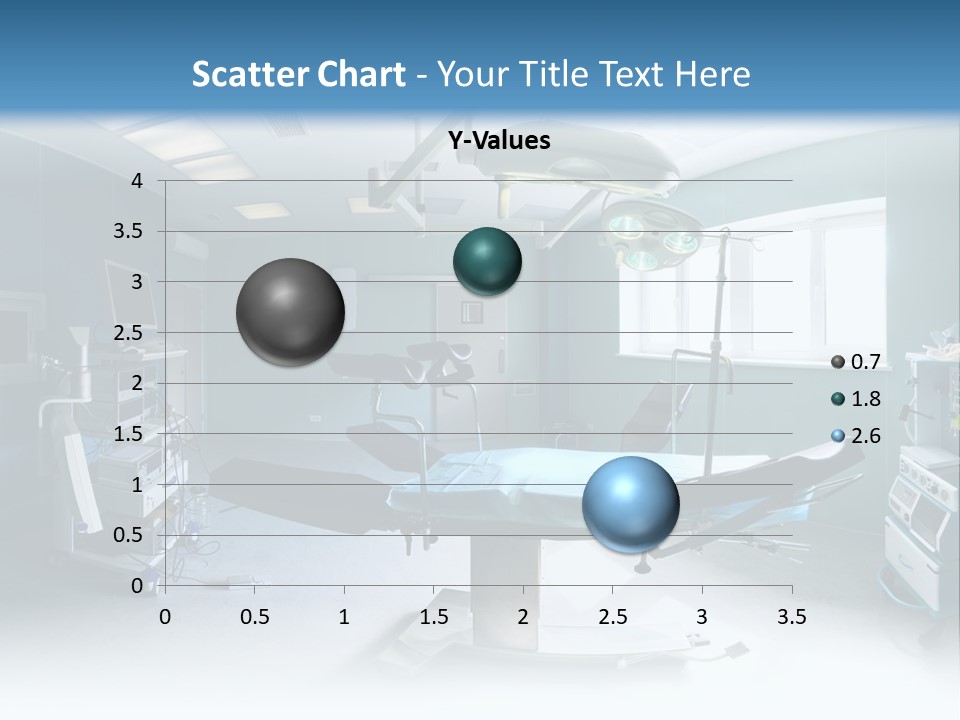 Scatter Chart - Your Title Text Here

Y-Values

4
3.5
3
2.5
2
1.5
1
0.5
0

0 0.5 1 1.5 2 2.5 3 3.5

0.7
1.8
2.6